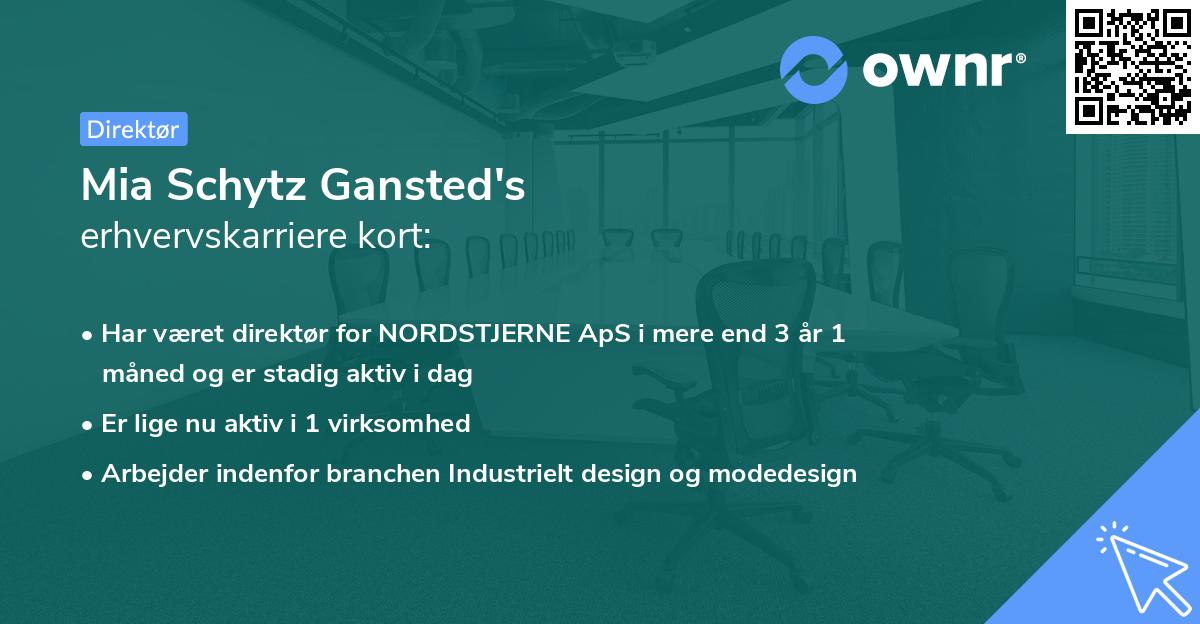 ownr®

Direktør

Mia Schytz Gansted's
erhvervskarriere kort:

• Har været direktør for NORDSTJERNE ApS i mere end 3 år 1 måned og er stadig aktiv i dag

• Er lige nu aktiv i 1 virksomhed

• Arbejder indenfor branchen Industrielt design og modedesign